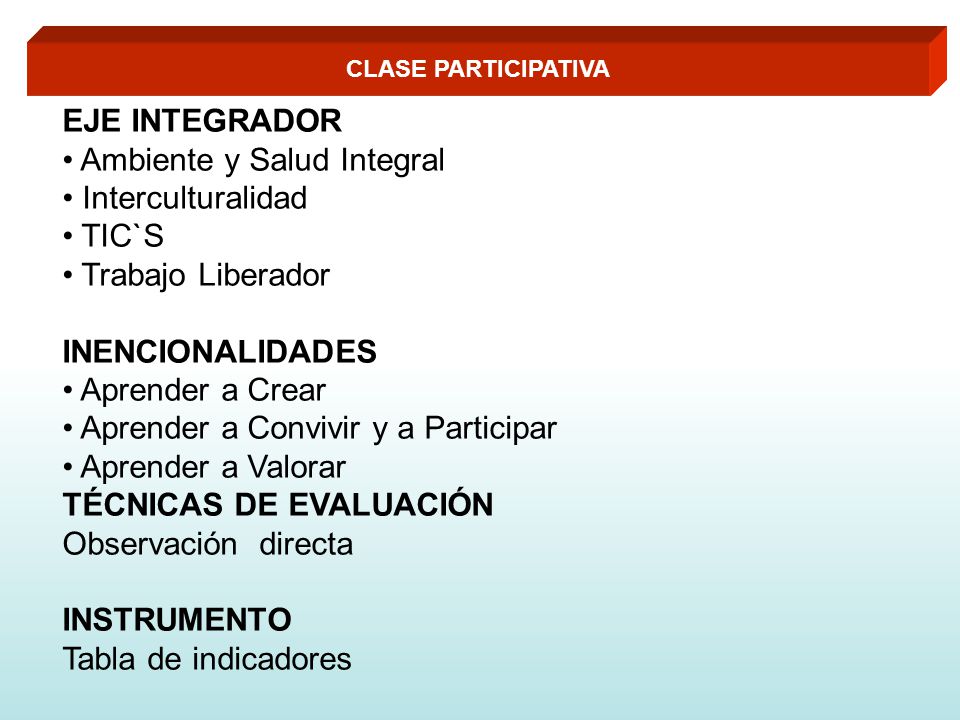 CLASE PARTICIPATIVA

EJE INTEGRADOR
• Ambiente y Salud Integral
• Interculturalidad
• TIC`S
• Trabajo Liberador

INENCIONALIDADES
• Aprender a Crear
• Aprender a Convivir y a Participar
• Aprender a Valorar
TÉCNICAS DE EVALUACIÓN
Observación directa

INSTRUMENTO
Tabla de indicadores